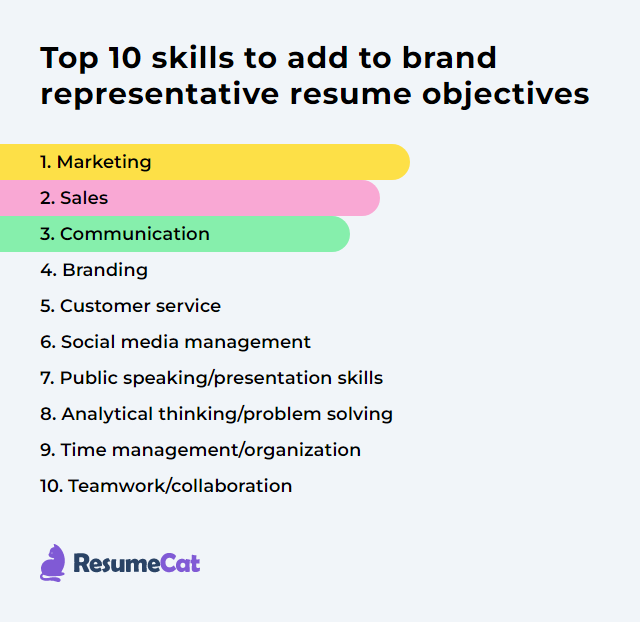 Top 10 skills to add to brand representative resume objectives

1. Marketing
2. Sales
3. Communication
4. Branding
5. Customer service
6. Social media management
7. Public speaking/presentation skills
8. Analytical thinking/problem solving
9. Time management/organization
10. Teamwork/collaboration

ResumeCat